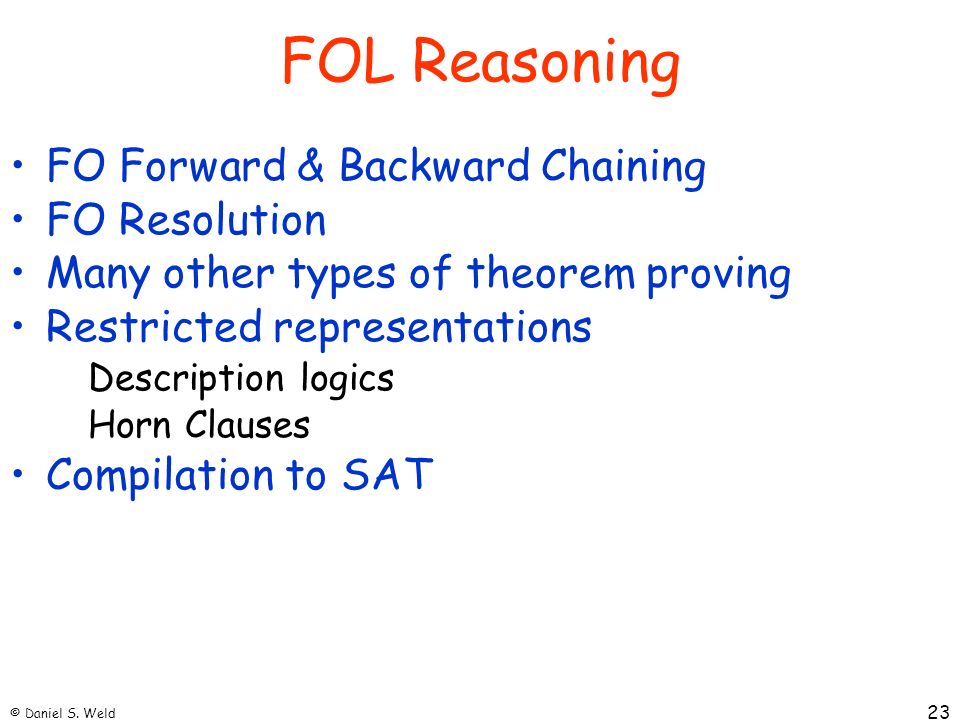 FOL Reasoning

• FO Forward & Backward Chaining
• FO Resolution
• Many other types of theorem proving
• Restricted representations
Description logics
Horn Clauses
• Compilation to SAT

© Daniel S. Weld

23